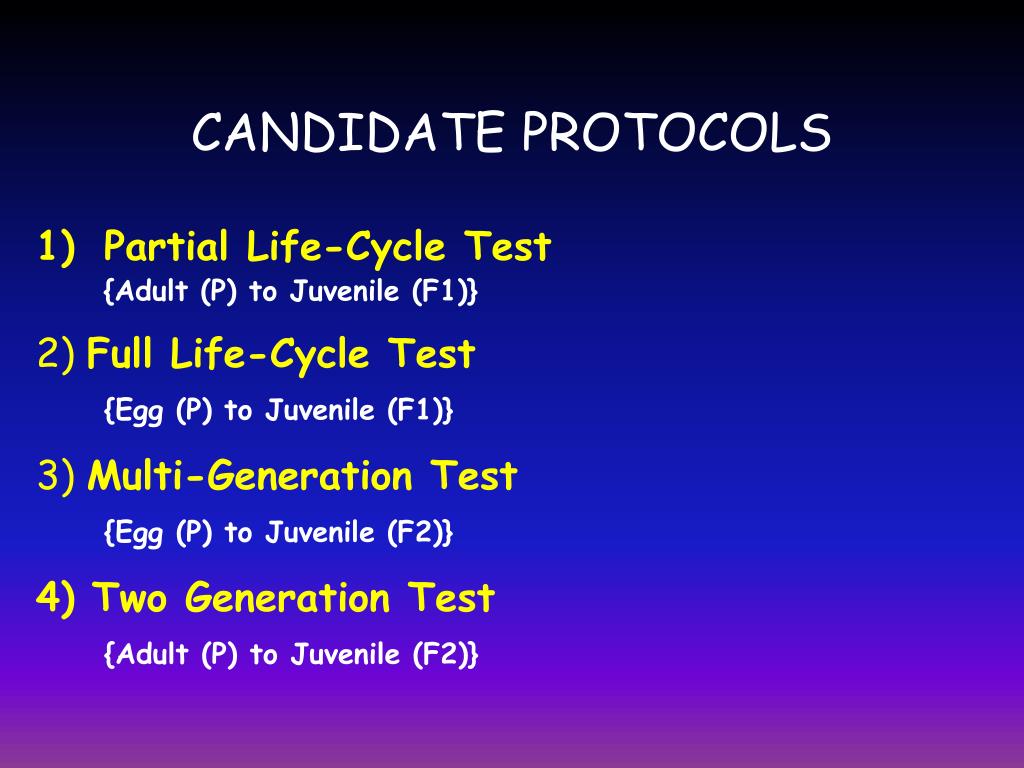 CANDIDATE PROTOCOLS

1) Partial Life-Cycle Test
{Adult (P) to Juvenile (F1)}

2) Full Life-Cycle Test
{Egg (P) to Juvenile (F1)}

3) Multi-Generation Test
{Egg (P) to Juvenile (F2)}

4) Two Generation Test
{Adult (P) to Juvenile (F2)}